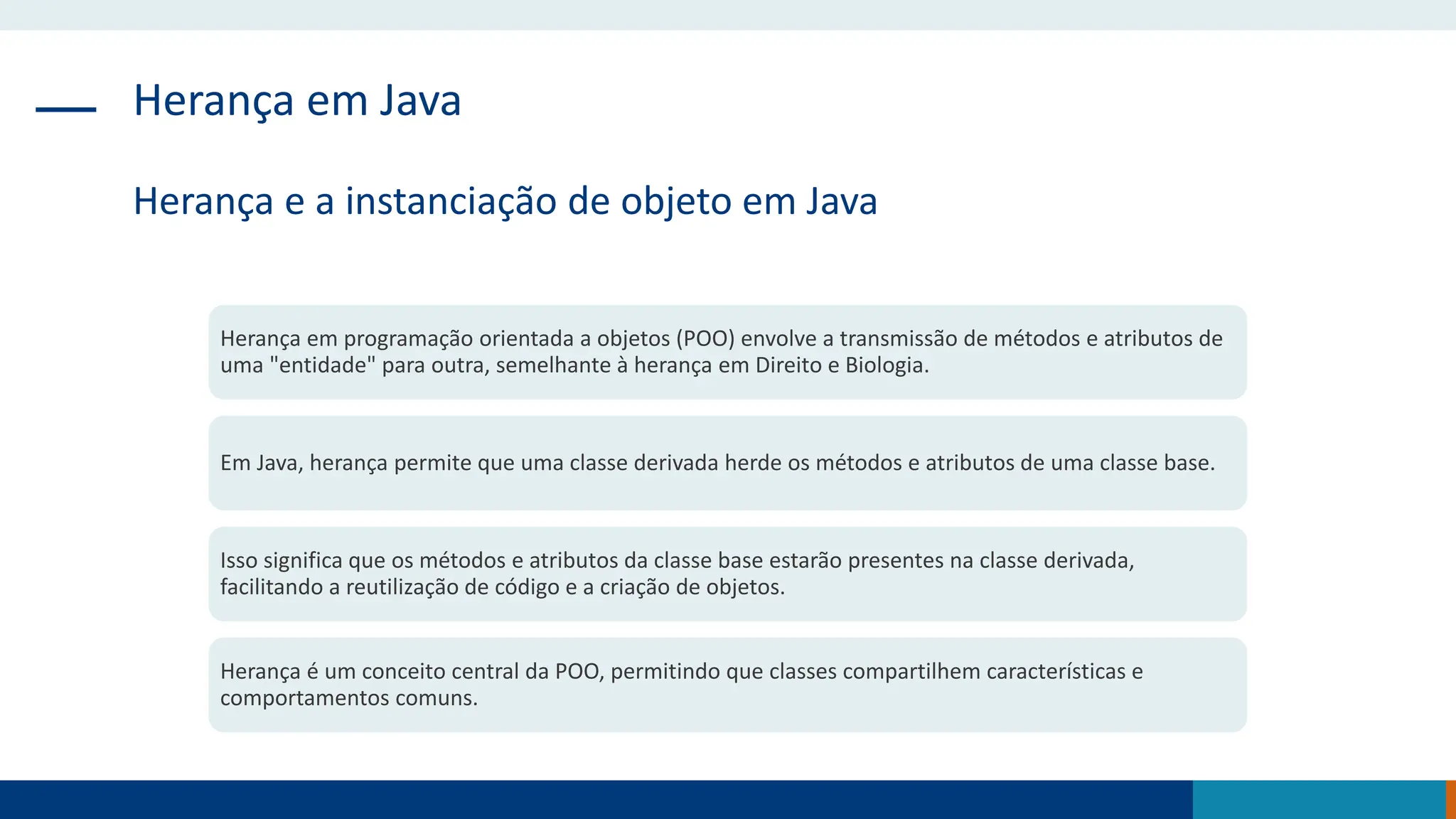 Herança em Java

Herança e a instanciação de objeto em Java

Herança em programação orientada a objetos (POO) envolve a transmissão de métodos e atributos de uma "entidade" para outra, semelhante à herança em Direito e Biologia.

Em Java, herança permite que uma classe derivada herde os métodos e atributos de uma classe base.

Isso significa que os métodos e atributos da classe base estarão presentes na classe derivada, facilitando a reutilização de código e a criação de objetos.

Herança é um conceito central da POO, permitindo que classes compartilhem características e comportamentos comuns.